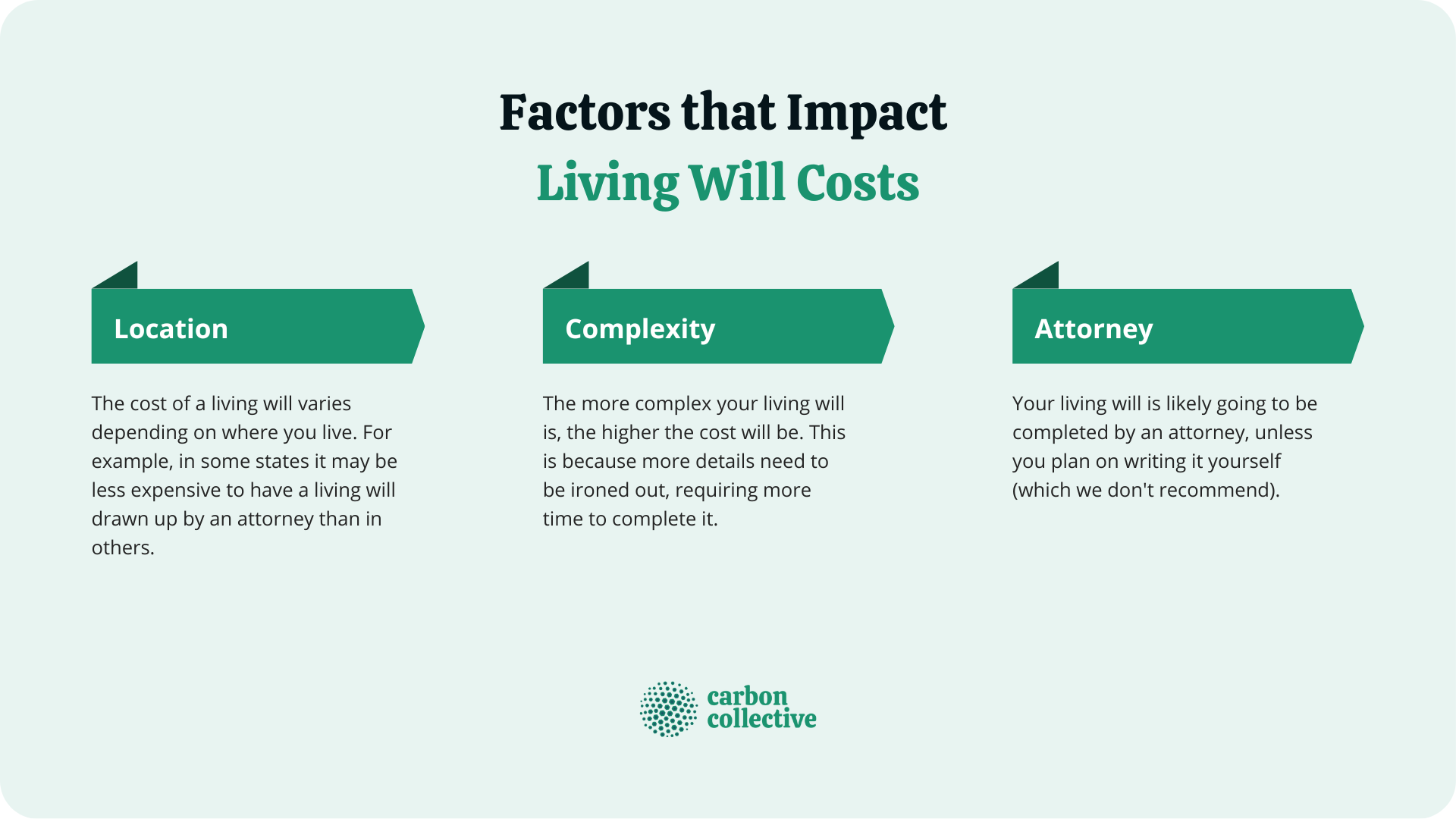 Factors that Impact
Living Will Costs

Location

The cost of a living will varies depending on where you live. For example, in some states it may be less expensive to have a living will drawn up by an attorney than in others.

Complexity

The more complex your living will is, the higher the cost will be. This is because more details need to be ironed out, requiring more time to complete it.

Attorney

Your living will is likely going to be completed by an attorney, unless you plan on writing it yourself (which we don't recommend).

carbon collective